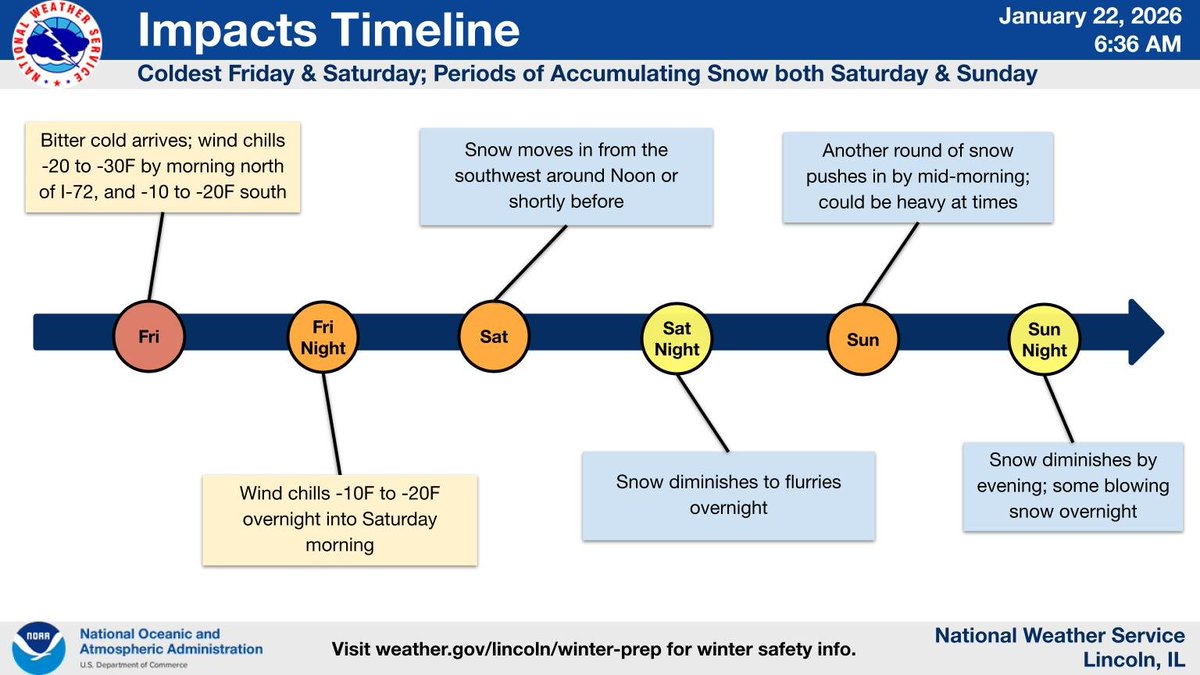 NATIONAL WEATHER SERVICE

Impacts Timeline

January 22, 2026
6:36 AM

Coldest Friday & Saturday; Periods of Accumulating Snow both Saturday & Sunday

Bitter cold arrives; wind chills -20 to -30F by morning north of I-72, and -10 to -20F south

Snow moves in from the southwest around Noon or shortly before

Another round of snow pushes in by mid-morning; could be heavy at times

Fri

Fri Night

Sat

Sat Night

Sun

Sun Night

Wind chills -10F to -20F overnight into Saturday morning

Snow diminishes to flurries overnight

Snow diminishes by evening; some blowing snow overnight

NOAA

National Oceanic and Atmospheric Administration
U.S. Department of Commerce

Visit weather.gov/lincoln/winter-prep for winter safety info.

National Weather Service
Lincoln, IL